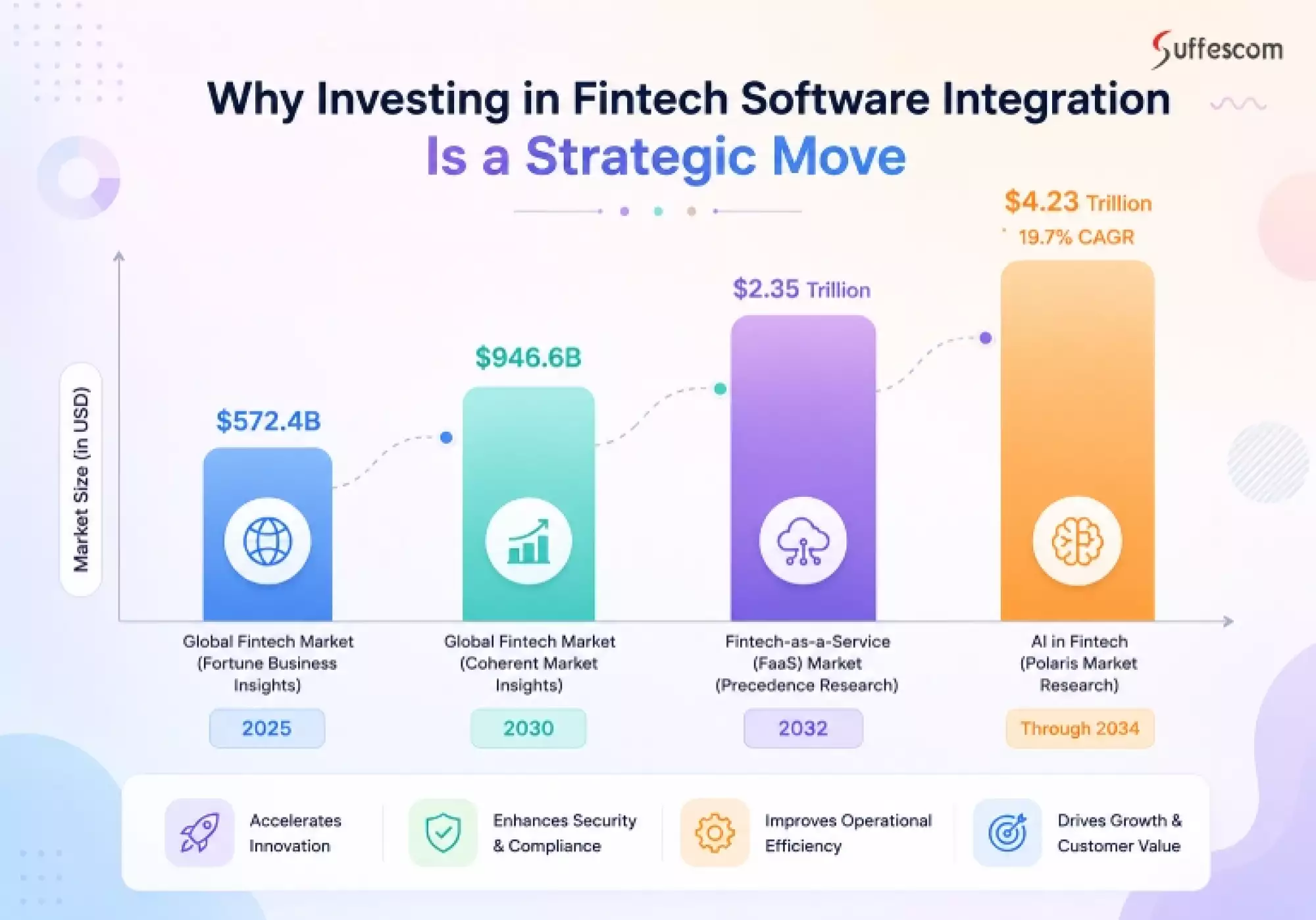 Suffescom

Why Investing in Fintech Software Integration Is a Strategic Move

Market Size (in USD)

$572.4B

Global Fintech Market (Fortune Business Insights)

2025

$946.6B

Global Fintech Market (Coherent Market Insights)

2030

$2.35 Trillion

Fintech-as-a-Service (FaaS) Market (Precedence Research)

2032

$4.23 Trillion

19.7% CAGR

AI in Fintech (Polaris Market Research)

Through 2034

Accelerates Innovation

Enhances Security & Compliance

Improves Operational Efficiency

Drives Growth & Customer Value